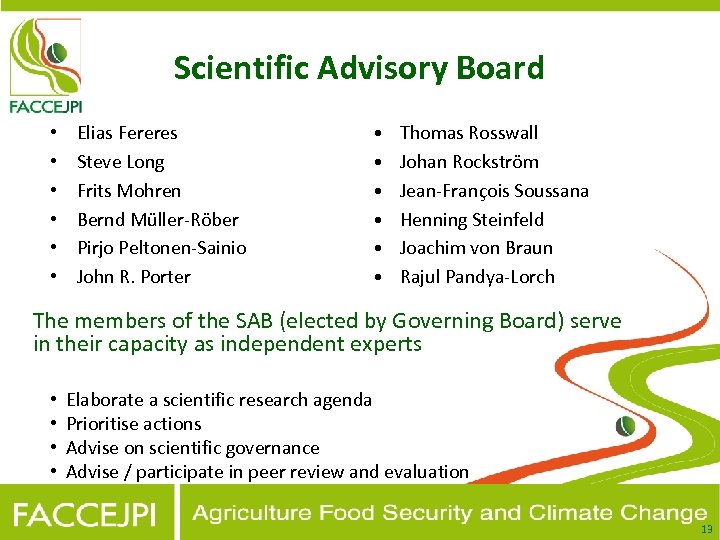 FACCEJPI

Scientific Advisory Board

• Elias Fereres
• Steve Long
• Frits Mohren
• Bernd Müller-Röber
• Pirjo Peltonen-Sainio
• John R. Porter

• Thomas Rosswall
• Johan Rockström
• Jean-François Soussana
• Henning Steinfeld
• Joachim von Braun
• Rajul Pandya-Lorch

The members of the SAB (elected by Governing Board) serve in their capacity as independent experts

• Elaborate a scientific research agenda
• Prioritise actions
• Advise on scientific governance
• Advise / participate in peer review and evaluation

FACCEJPI Agriculture Food Security and Climate Change

13